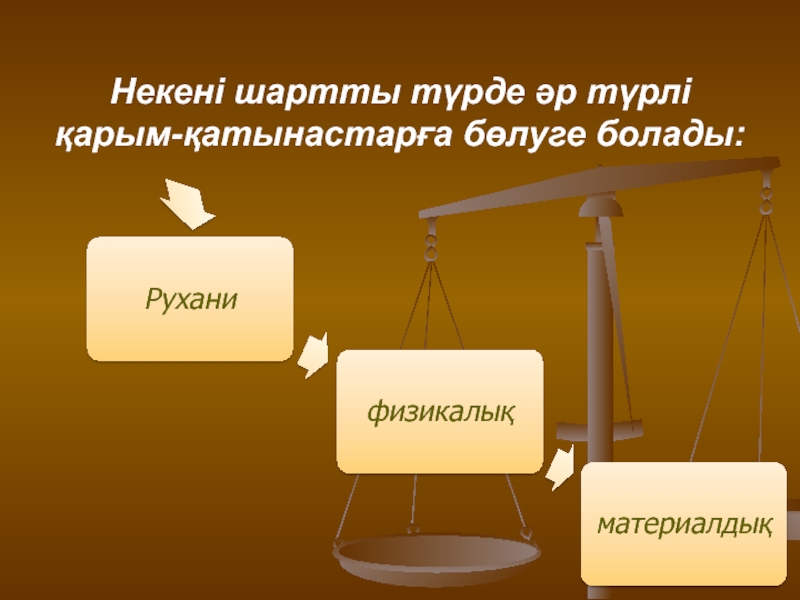 Некені шартты түрде әр түрлі қарым-қатынастарға бөлуге болады:

Рухани

физикалық

материалдық